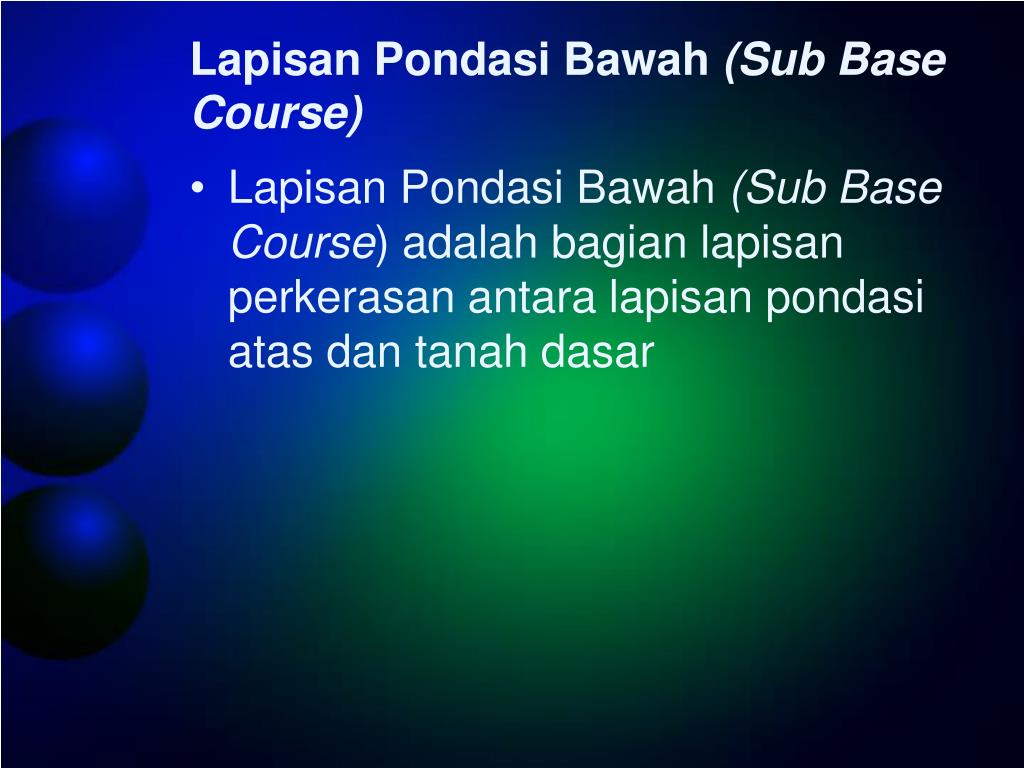 Lapisan Pondasi Bawah (Sub Base Course)

• Lapisan Pondasi Bawah (Sub Base Course) adalah bagian lapisan perkerasan antara lapisan pondasi atas dan tanah dasar